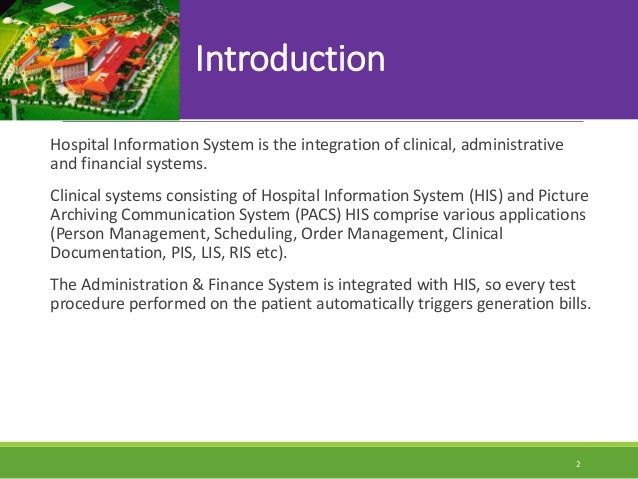 Introduction

Hospital Information System is the integration of clinical, administrative and financial systems.

Clinical systems consisting of Hospital Information System (HIS) and Picture Archiving Communication System (PACS) HIS comprise various applications (Person Management, Scheduling, Order Management, Clinical Documentation, PIS, LIS, RIS etc).

The Administration & Finance System is integrated with HIS, so every test procedure performed on the patient automatically triggers generation bills.

2